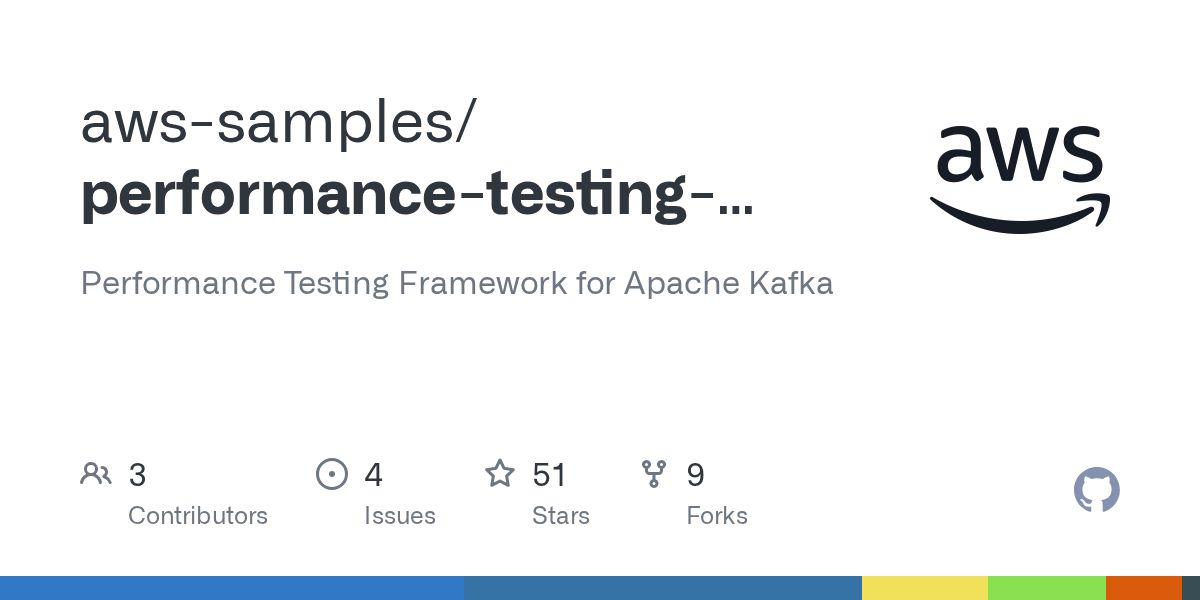 aws-samples/
performance-testing-...

aws

Performance Testing Framework for Apache Kafka

3
Contributors

4
Issues

51
Stars

9
Forks